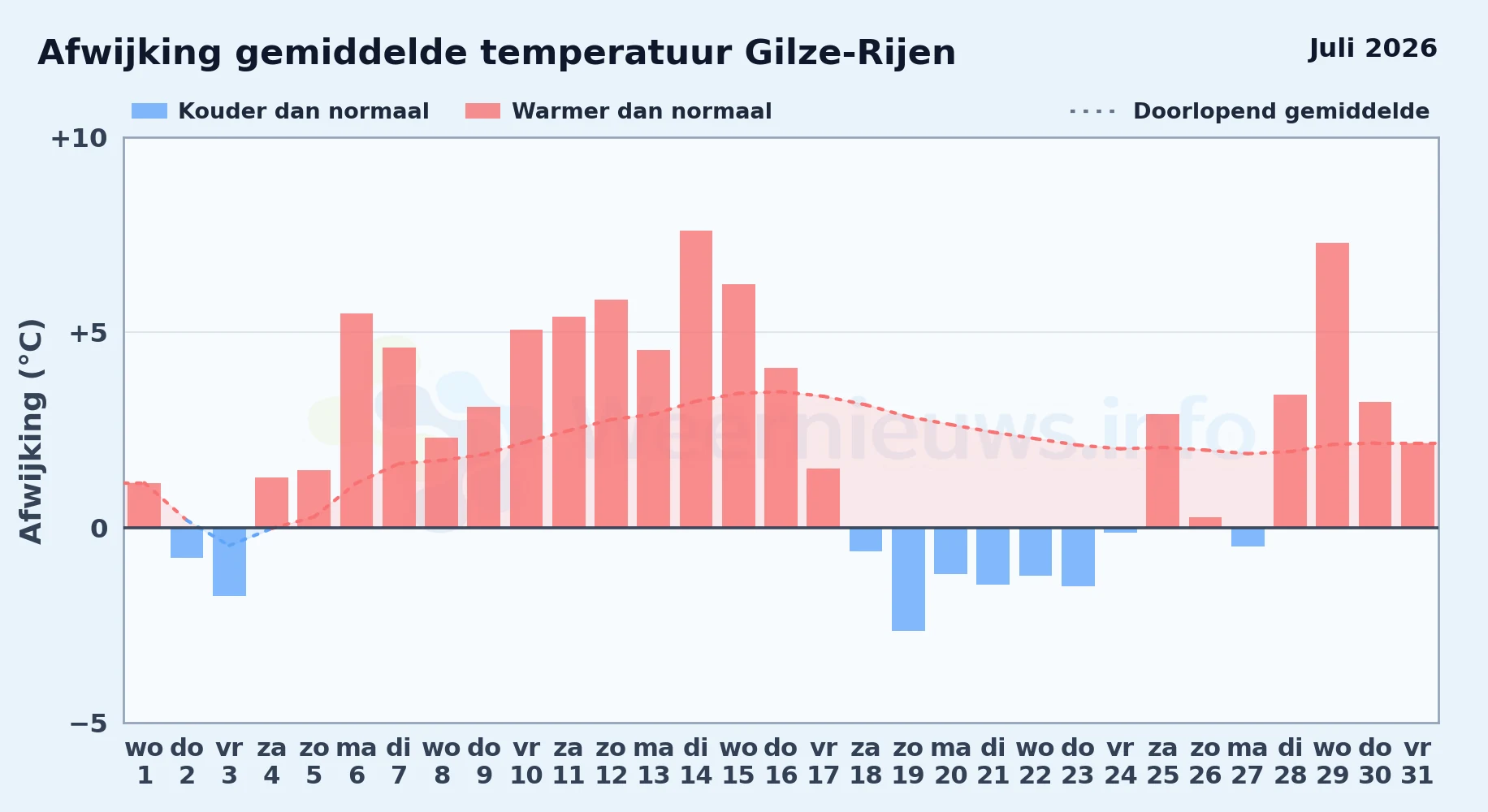 Afwijking gemiddelde temperatuur Gilze-Rijen

Juli 2026

Kouder dan normaal
Warmer dan normaal
Doorlopend gemiddelde

Afwijking (°C)

+10
+5
0
−5

Weernieuws.info

wo 1
do 2
vr 3
za 4
zo 5
ma 6
di 7
wo 8
do 9
vr 10
za 11
zo 12
ma 13
di 14
wo 15
do 16
vr 17
za 18
zo 19
ma 20
di 21
wo 22
do 23
vr 24
za 25
zo 26
ma 27
di 28
wo 29
do 30
vr 31